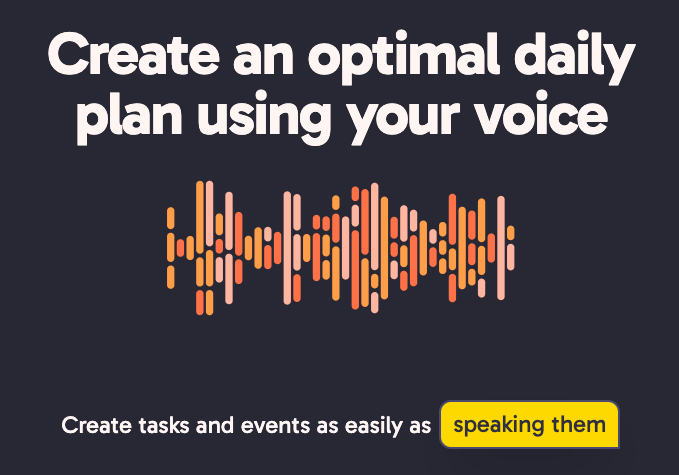 Create an optimal daily plan using your voice

Create tasks and events as easily as speaking them